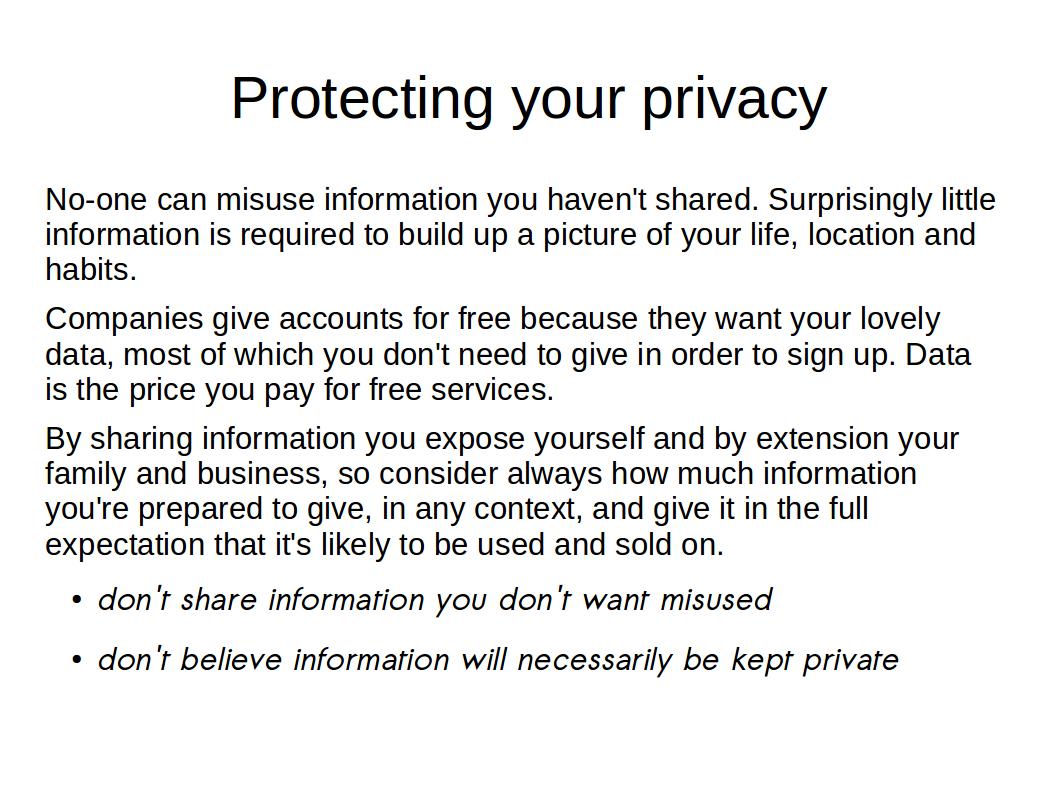 Protecting your privacy

No-one can misuse information you haven't shared. Surprisingly little information is required to build up a picture of your life, location and habits.

Companies give accounts for free because they want your lovely data, most of which you don't need to give in order to sign up. Data is the price you pay for free services.

By sharing information you expose yourself and by extension your family and business, so consider always how much information you're prepared to give, in any context, and give it in the full expectation that it's likely to be used and sold on.

• don't share information you don't want misused
• don't believe information will necessarily be kept private